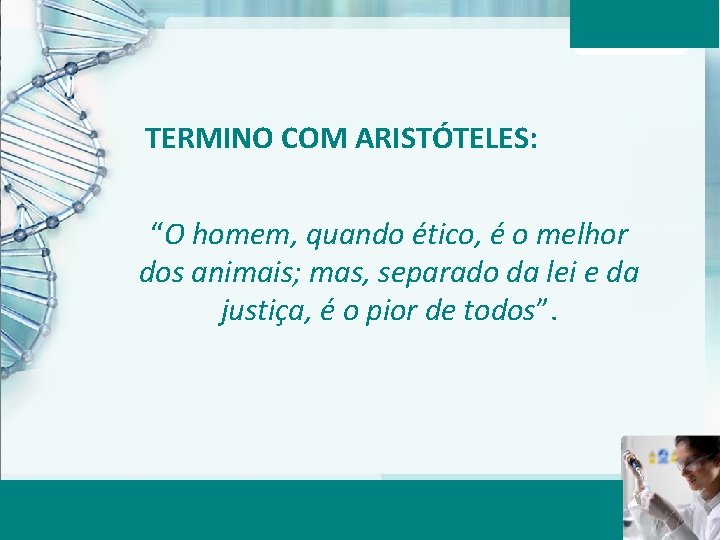 TERMINO COM ARISTÓTELES:

“O homem, quando ético, é o melhor dos animais; mas, separado da lei e da justiça, é o pior de todos”.